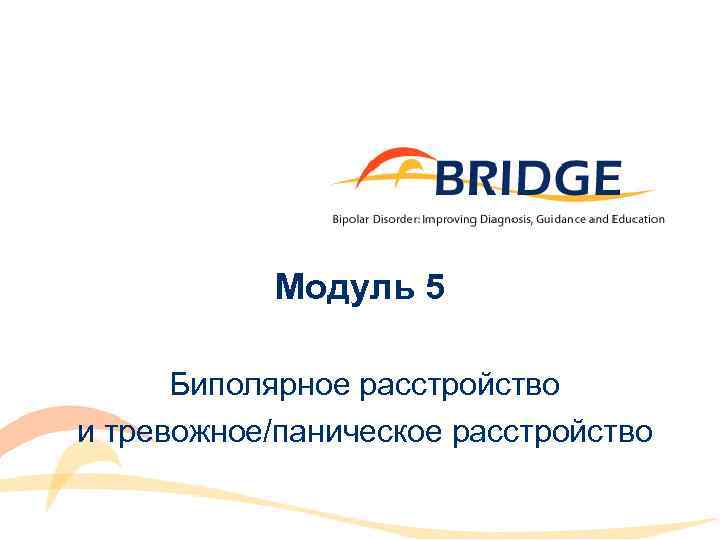 BRIDGE
Bipolar Disorder: Improving Diagnosis, Guidance and Education

Модуль 5

Биполярное расстройство
и тревожное/паническое расстройство